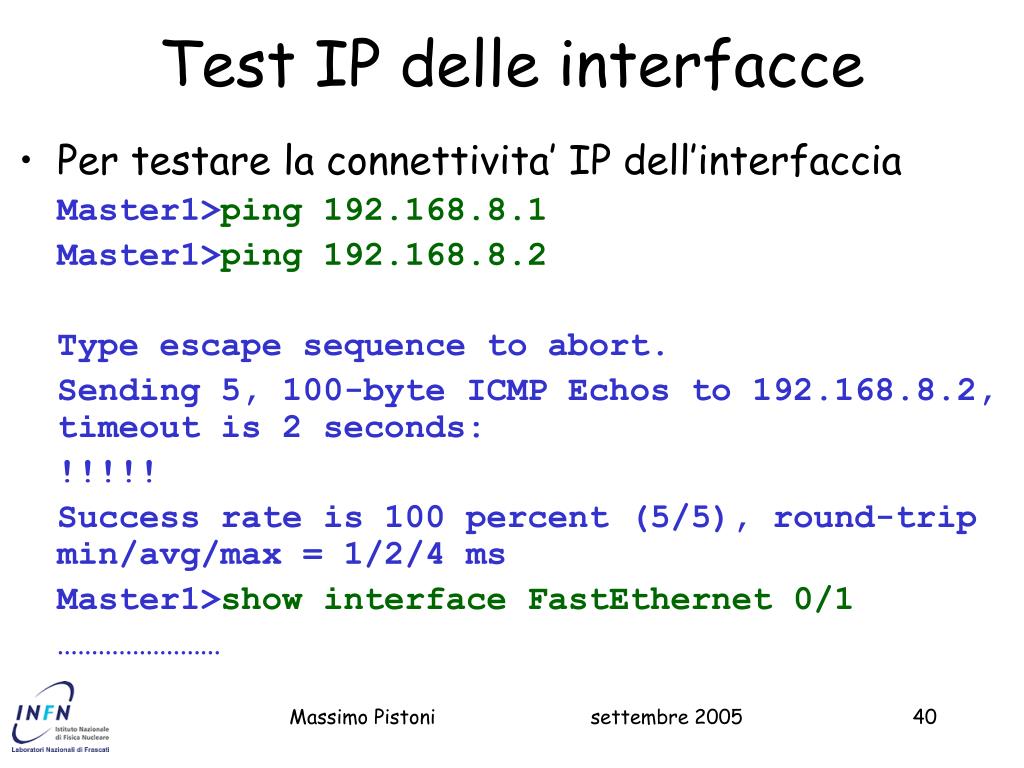 Test IP delle interfacce

• Per testare la connettivita' IP dell'interfaccia

Master1>ping 192.168.8.1

Master1>ping 192.168.8.2

Type escape sequence to abort.

Sending 5, 100-byte ICMP Echos to 192.168.8.2, timeout is 2 seconds:

!!!!!

Success rate is 100 percent (5/5), round-trip min/avg/max = 1/2/4 ms

Master1>show interface FastEthernet 0/1

……………………

INFN Istituto Nazionale di Fisica Nucleare Laboratori Nazionali di Frascati

Massimo Pistoni settembre 2005 40